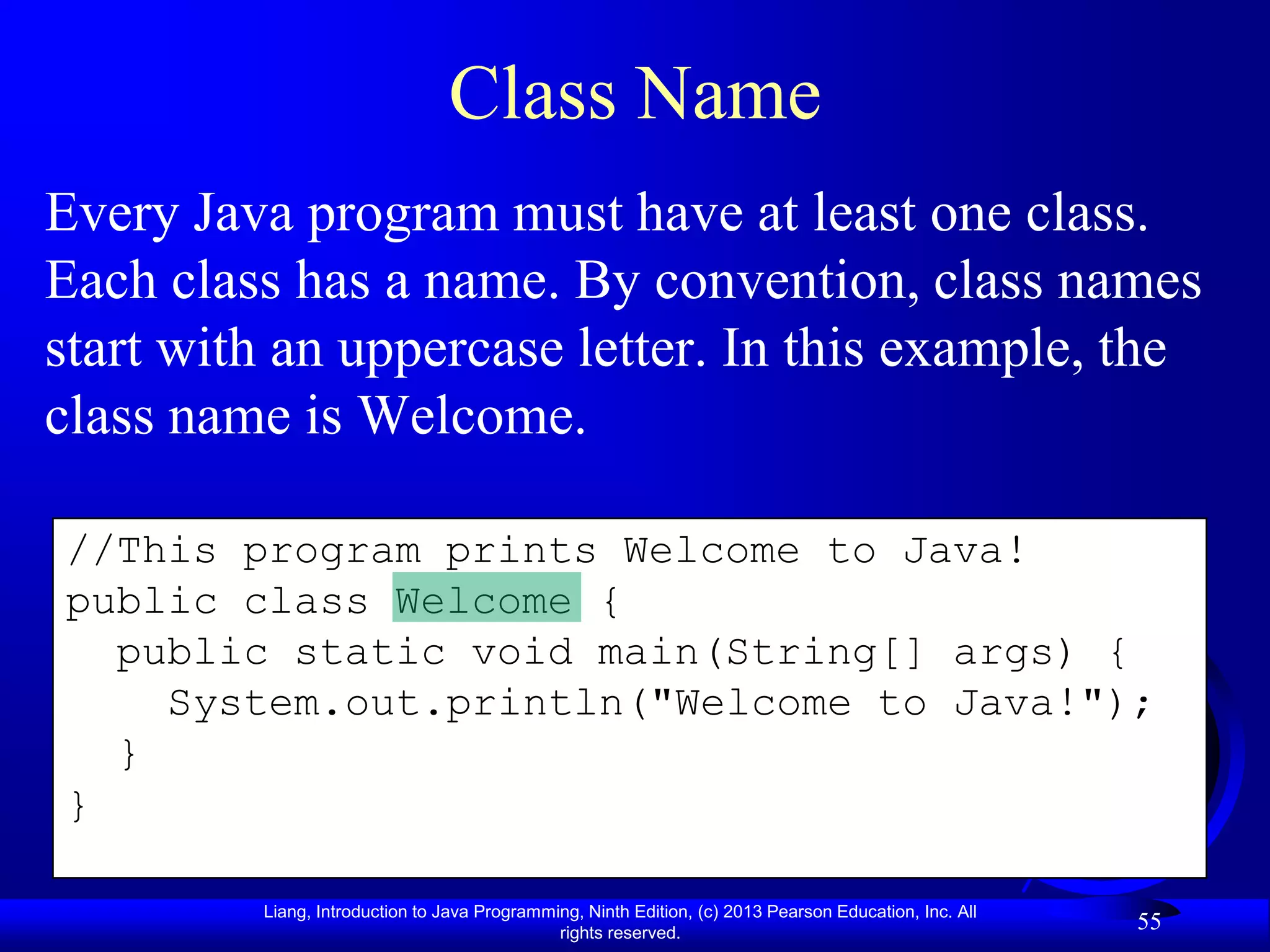 Class Name

Every Java program must have at least one class. Each class has a name. By convention, class names start with an uppercase letter. In this example, the class name is Welcome.

//This program prints Welcome to Java!
public class Welcome {
  public static void main(String[] args) {
    System.out.println("Welcome to Java!");
  }
}

Liang, Introduction to Java Programming, Ninth Edition, (c) 2013 Pearson Education, Inc. All rights reserved.

55